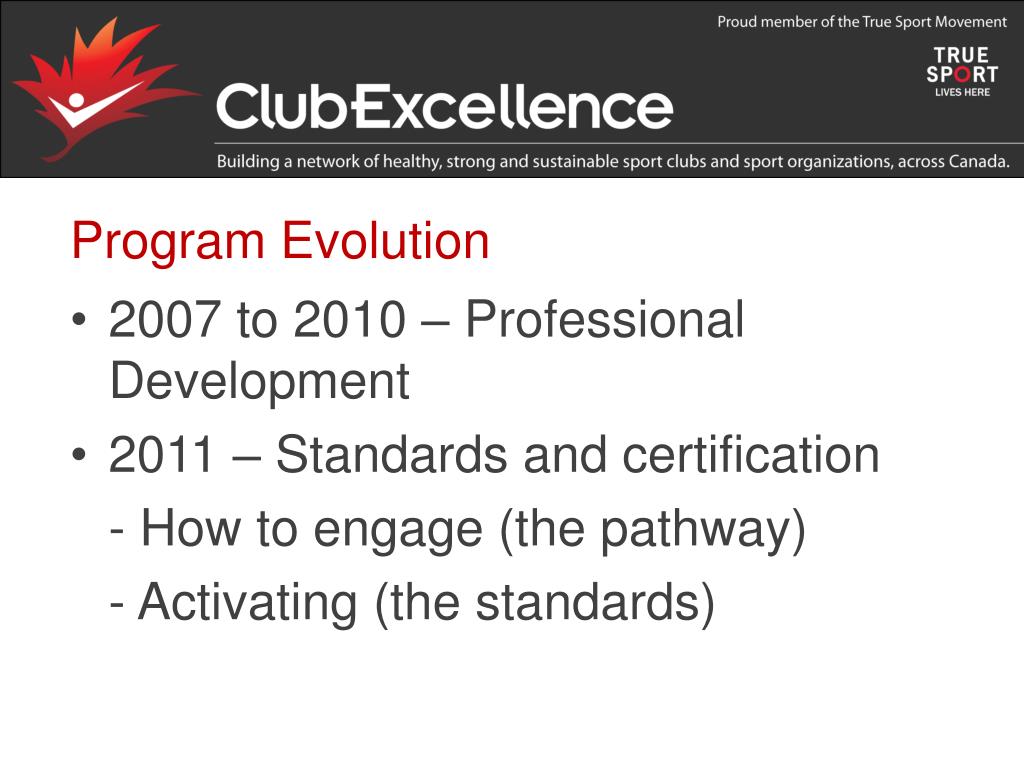 Proud member of the True Sport Movement

TRUE SPORT LIVES HERE

ClubExcellence

Building a network of healthy, strong and sustainable sport clubs and sport organizations, across Canada.

Program Evolution

• 2007 to 2010 – Professional Development

• 2011 – Standards and certification

- How to engage (the pathway)

- Activating (the standards)